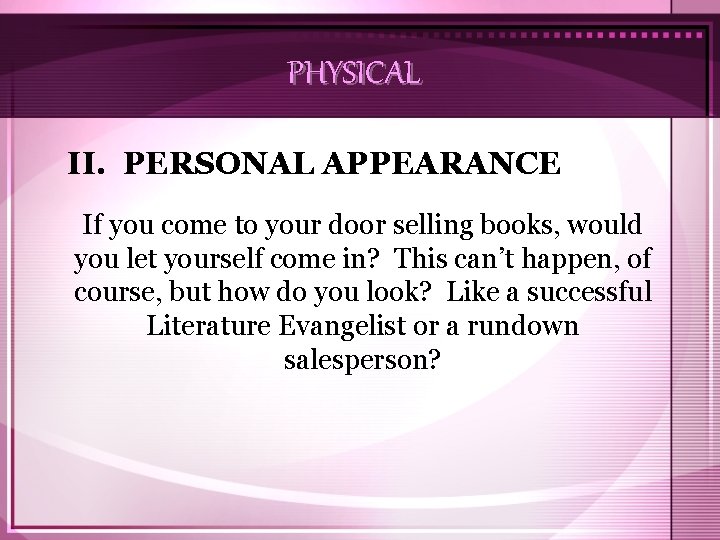 PHYSICAL

II. PERSONAL APPEARANCE

If you come to your door selling books, would you let yourself come in? This can't happen, of course, but how do you look? Like a successful Literature Evangelist or a rundown salesperson?